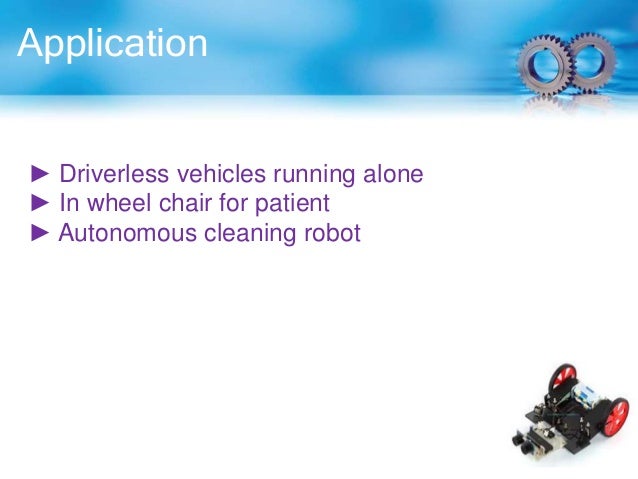 Application

► Driverless vehicles running alone
► In wheel chair for patient
► Autonomous cleaning robot